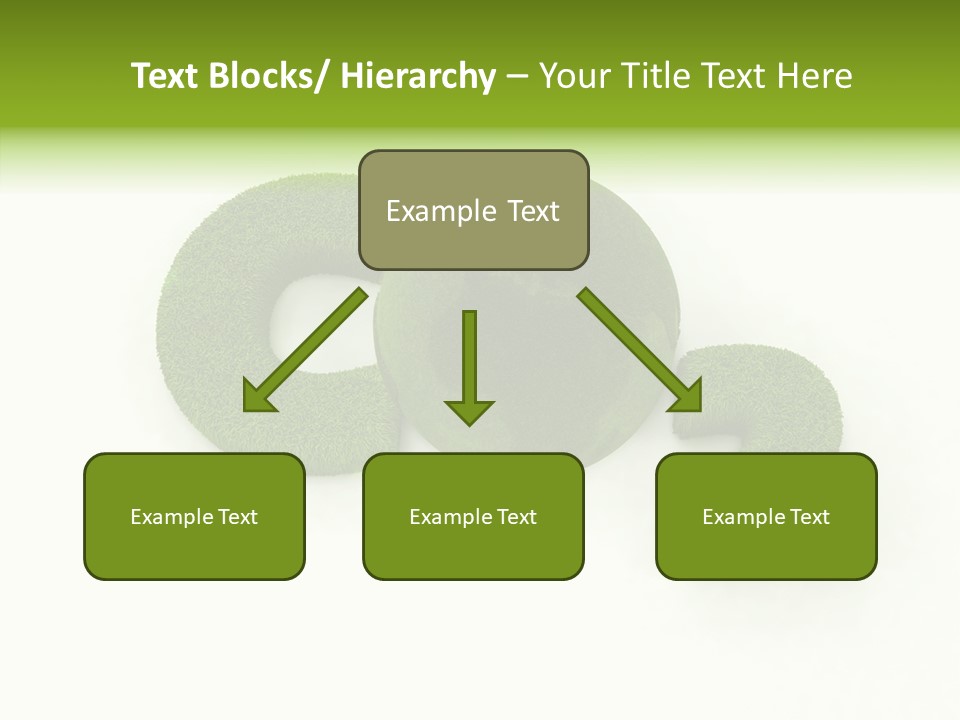 Text Blocks/ Hierarchy – Your Title Text Here

Example Text

Example Text

Example Text

Example Text